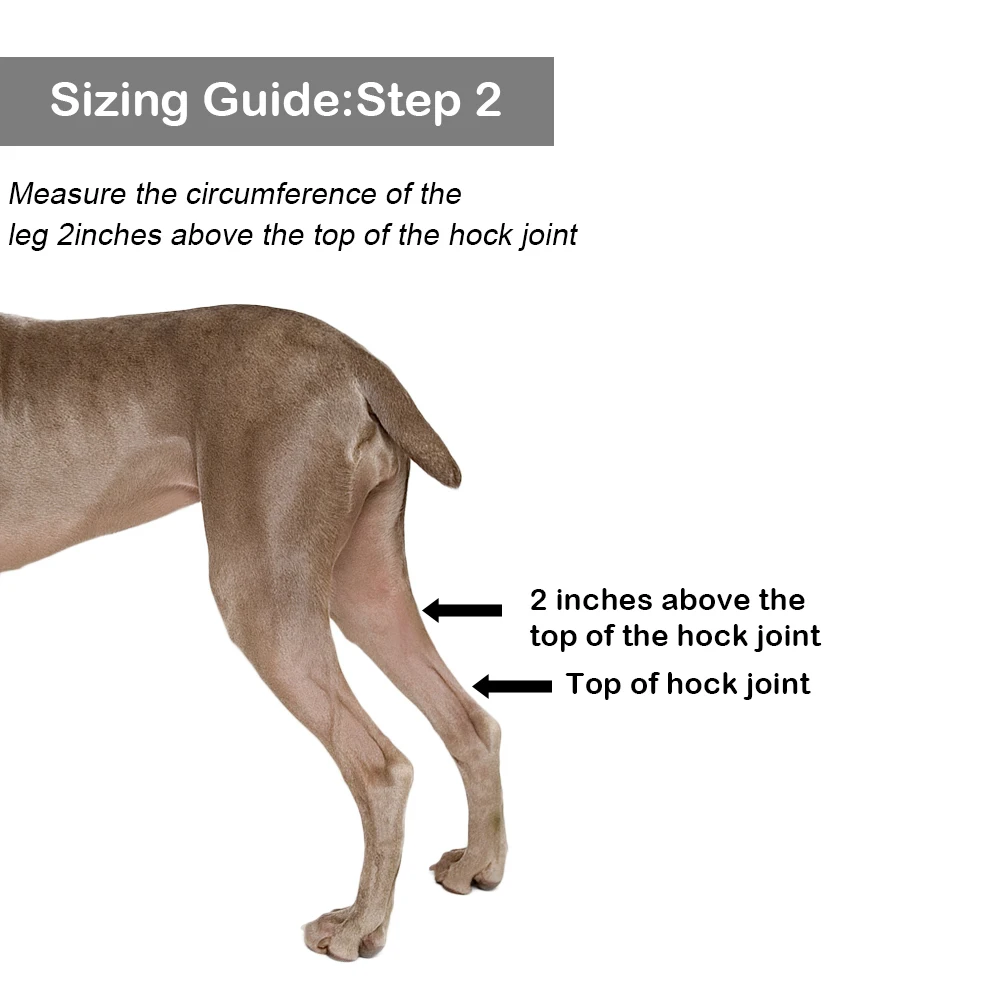 Sizing Guide:Step 2

Measure the circumference of the leg 2inches above the top of the hock joint

2 inches above the top of the hock joint

Top of hock joint